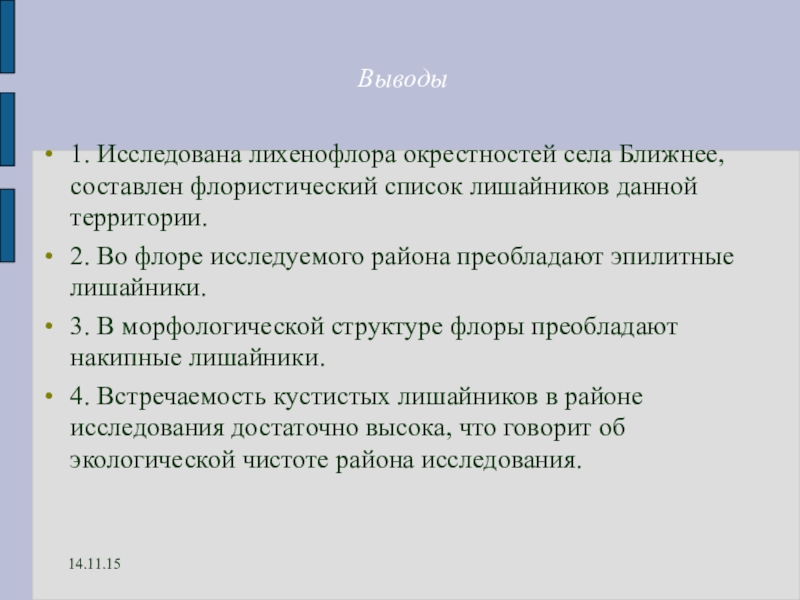 Выводы

• 1. Исследована лихенофлора окрестностей села Ближнее, составлен флористический список лишайников данной территории.

• 2. Во флоре исследуемого района преобладают эпилитные лишайники.

• 3. В морфологической структуре флоры преобладают накипные лишайники.

• 4. Встречаемость кустистых лишайников в районе исследования достаточно высока, что говорит об экологической чистоте района исследования.

14.11.15